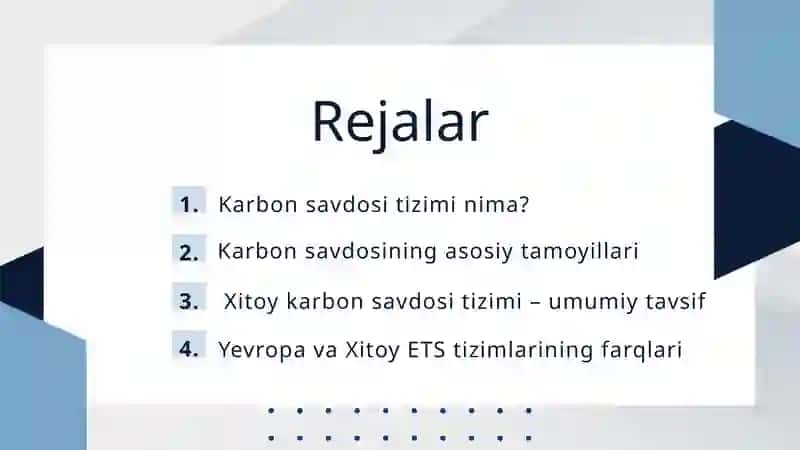 Rejalar

1. Karbon savdosi tizimi nima?

2. Karbon savdosining asosiy tamoyillari

3. Xitoy karbon savdosi tizimi – umumiy tavsif

4. Yevropa va Xitoy ETS tizimlarining farqlari